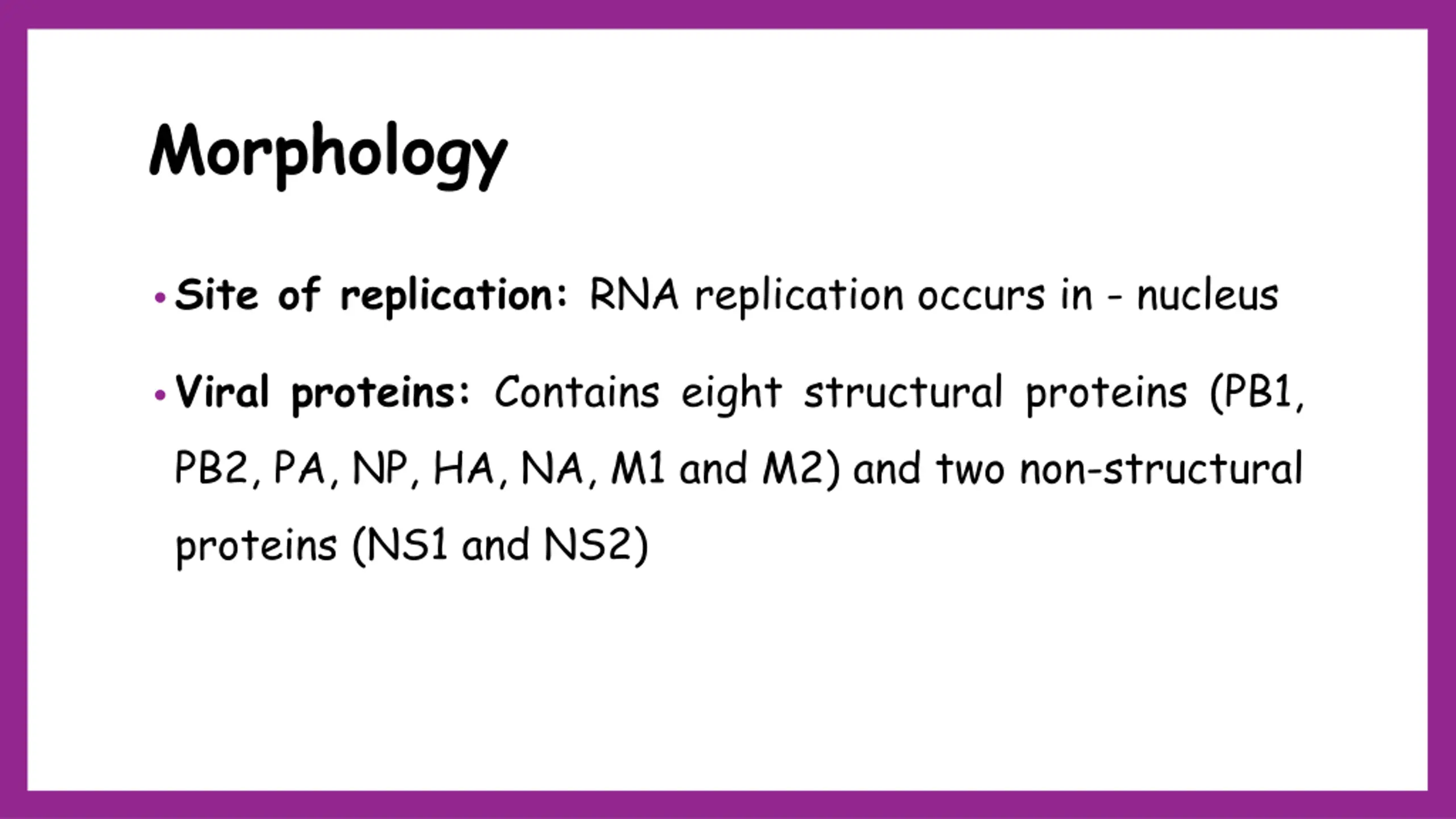 Morphology

• Site of replication: RNA replication occurs in - nucleus

• Viral proteins: Contains eight structural proteins (PB1, PB2, PA, NP, HA, NA, M1 and M2) and two non-structural proteins (NS1 and NS2)